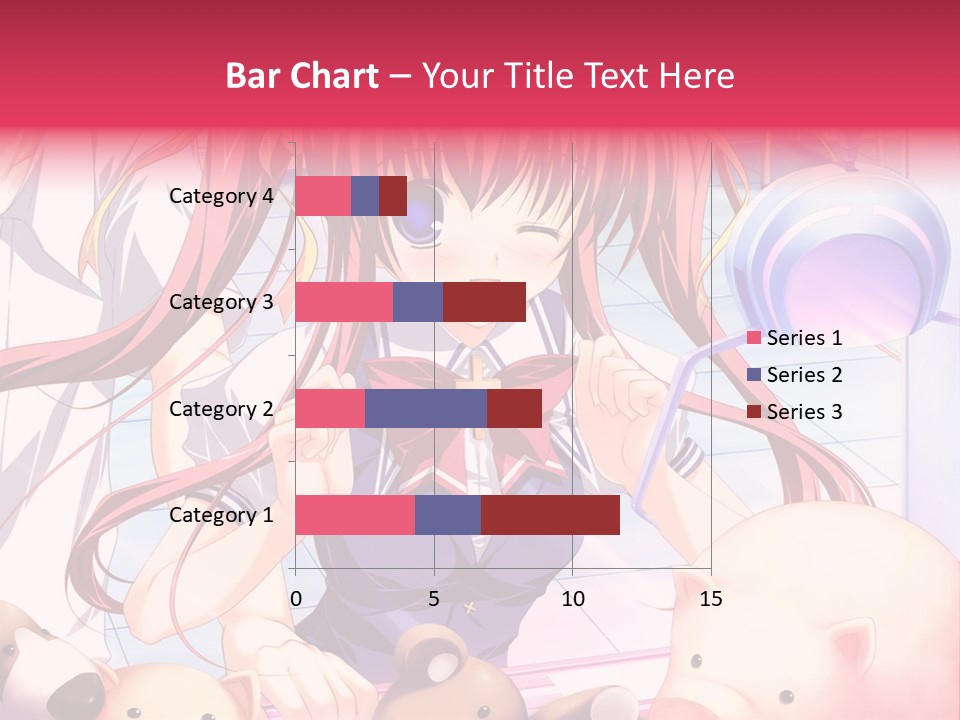 Bar Chart – Your Title Text Here

Category 4
Category 3
Category 2
Category 1

0
5
10
15

Series 1
Series 2
Series 3